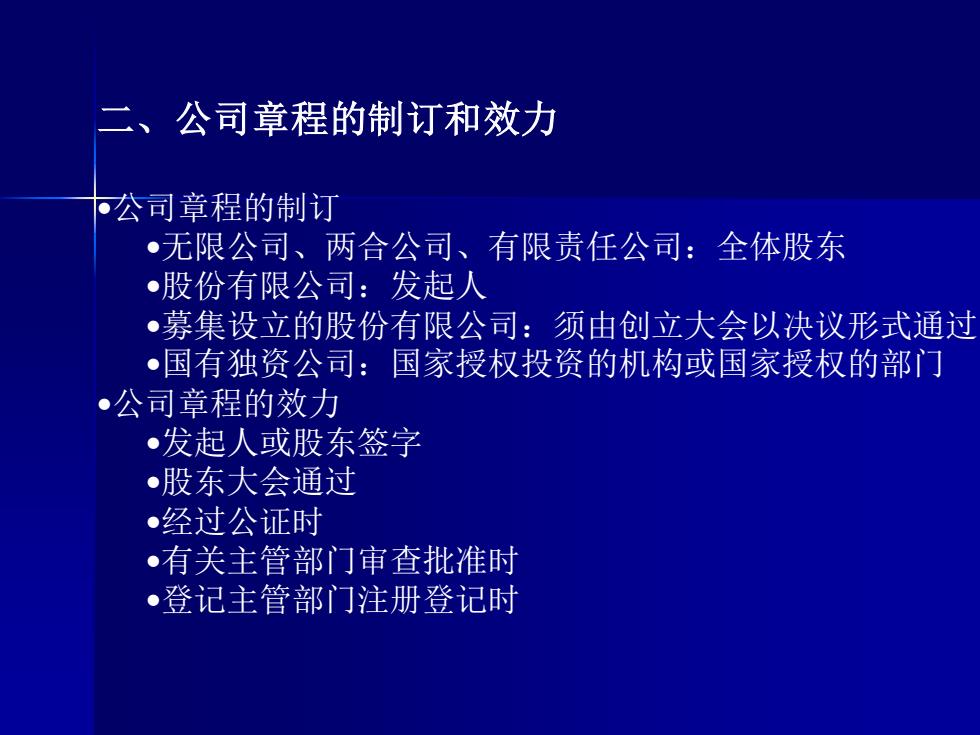 二、公司章程的制订和效力

•公司章程的制订
•无限公司、两合公司、有限责任公司：全体股东
•股份有限公司：发起人
•募集设立的股份有限公司：须由创立大会以决议形式通过
•国有独资公司：国家授权投资的机构或国家授权的部门
•公司章程的效力
•发起人或股东签字
•股东大会通过
•经过公证时
•有关主管部门审查批准时
•登记主管部门注册登记时